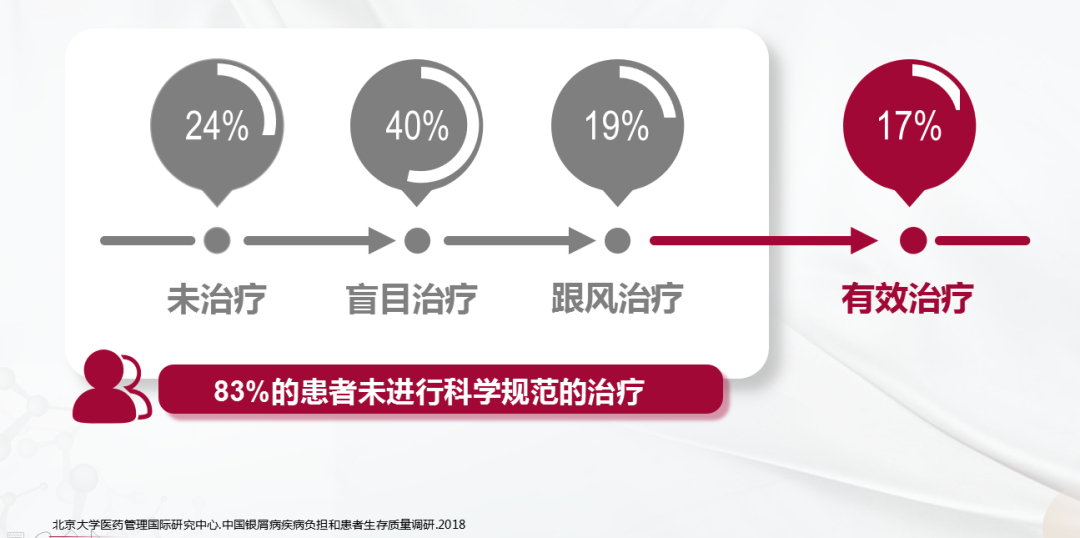 24%

40%

19%

17%

未治疗

盲目治疗

跟风治疗

有效治疗

83%的患者未进行科学规范的治疗

北京大学医药管理国际研究中心.中国银屑病疾病负担和患者生存质量调研.2018